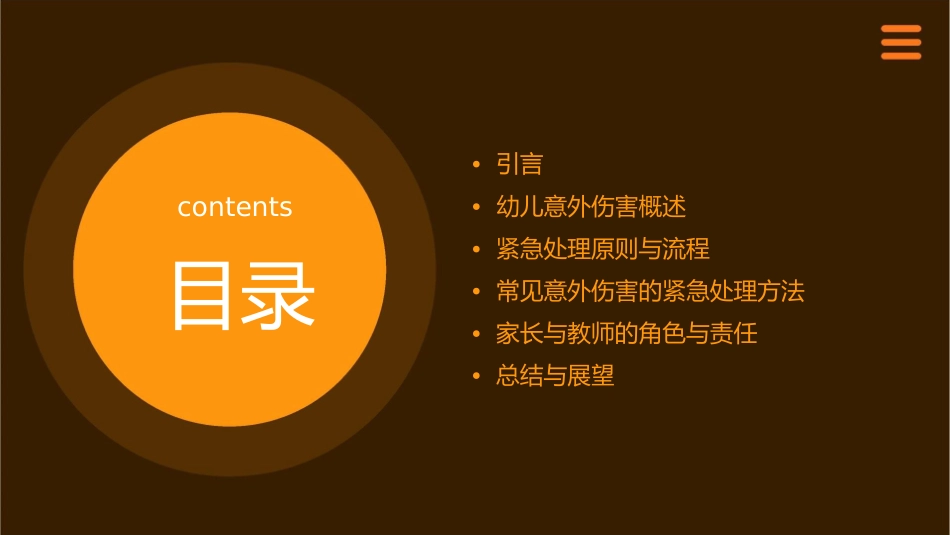 contents

目录

• 引言
• 幼儿意外伤害概述
• 紧急处理原则与流程
• 常见意外伤害的紧急处理方法
• 家长与教师的角色与责任
• 总结与展望